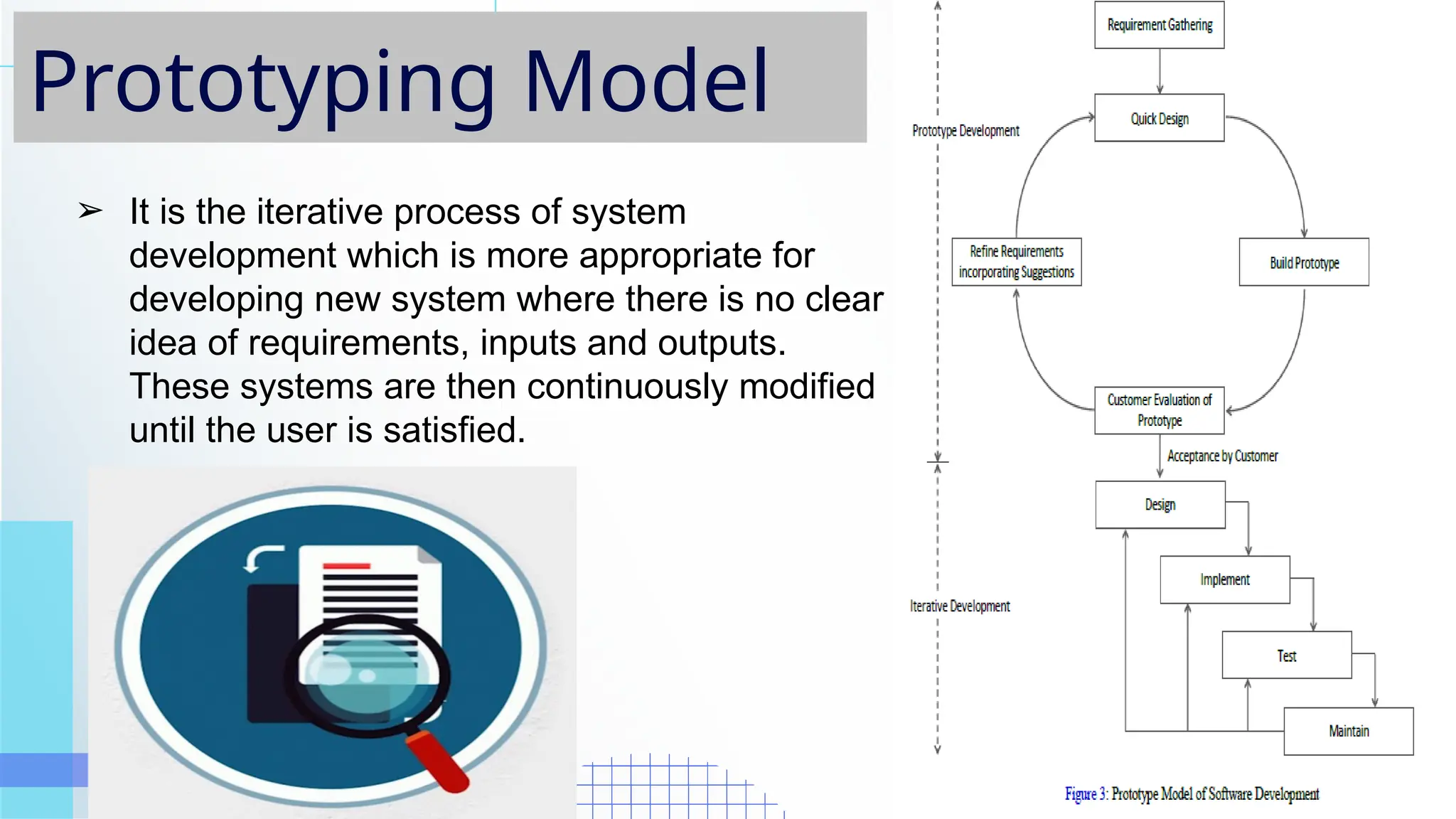 Prototyping Model

➢ It is the iterative process of system development which is more appropriate for developing new system where there is no clear idea of requirements, inputs and outputs. These systems are then continuously modified until the user is satisfied.

Requirement Gathering

Quick Design

Prototype Development

Refine Requirements incorporating Suggestions

Build Prototype

Customer Evaluation of Prototype

Acceptance by Customer

Design

Implement

Iterative Development

Test

Maintain

Figure 3: Prototype Model of Software Development